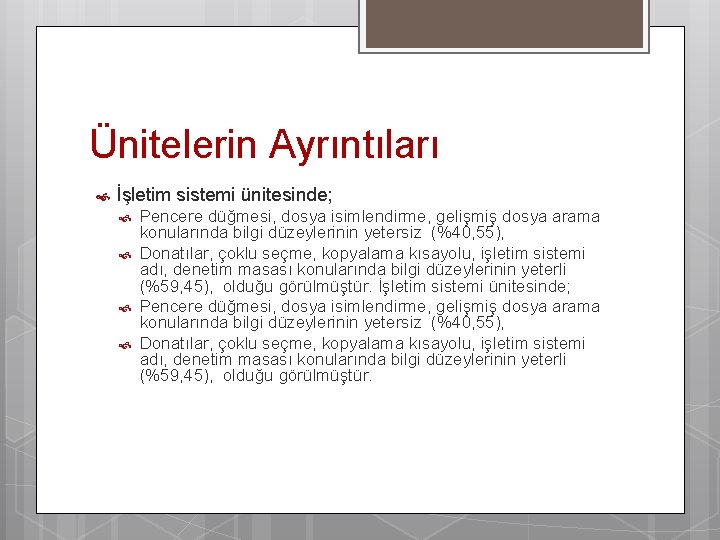 Ünitelerin Ayrıntıları

İşletim sistemi ünitesinde;

Pencere düğmesi, dosya isimlendirme, gelişmiş dosya arama konularında bilgi düzeylerinin yetersiz (%40,55),

Donatılar, çoklu seçme, kopyalama kısayolu, işletim sistemi adı, denetim masası konularında bilgi düzeylerinin yeterli (%59,45), olduğu görülmüştür. İşletim sistemi ünitesinde;

Pencere düğmesi, dosya isimlendirme, gelişmiş dosya arama konularında bilgi düzeylerinin yetersiz (%40,55),

Donatılar, çoklu seçme, kopyalama kısayolu, işletim sistemi adı, denetim masası konularında bilgi düzeylerinin yeterli (%59,45), olduğu görülmüştür.